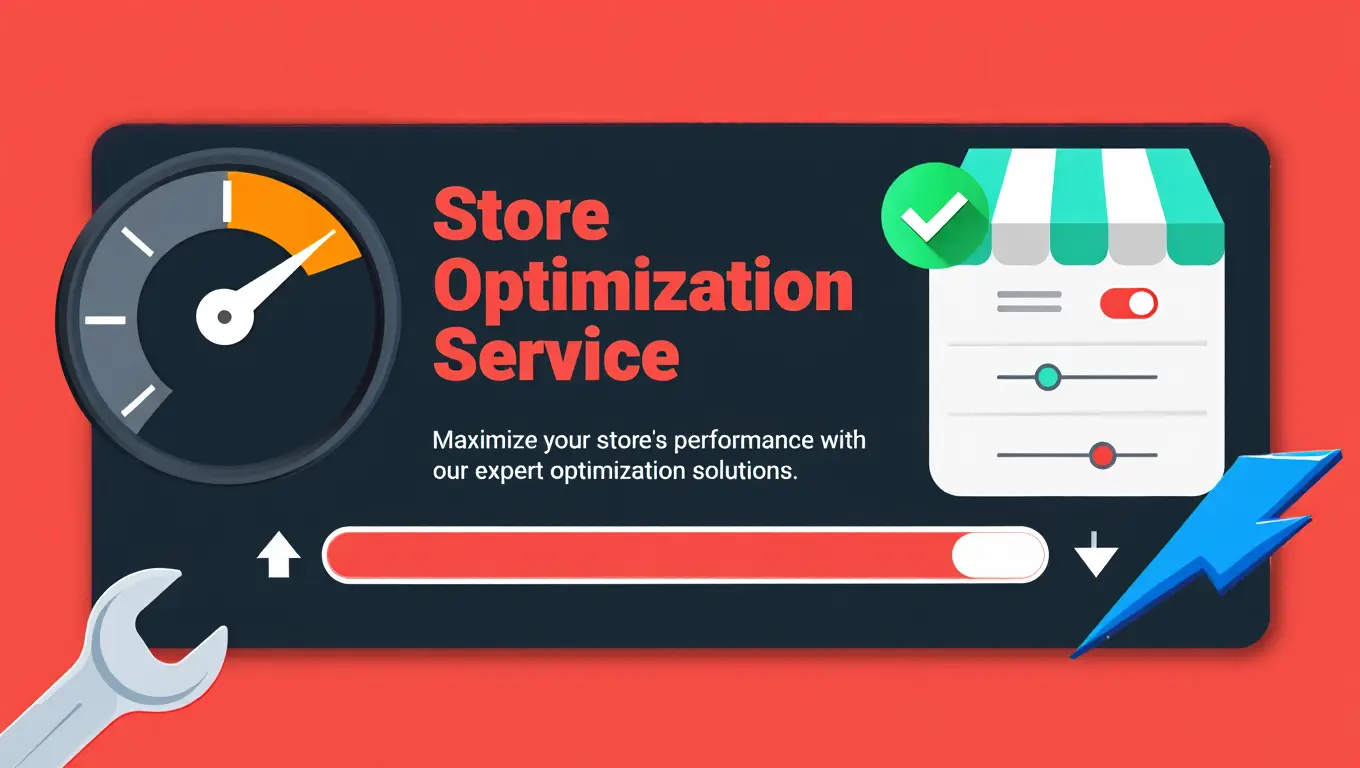 Store Optimization Service

Maximize your store's performance with our expert optimization solutions.